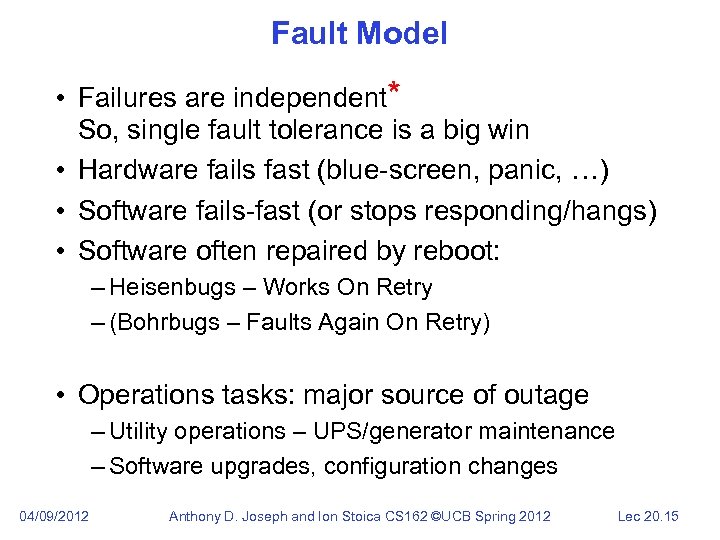 Fault Model

• Failures are independent*
So, single fault tolerance is a big win

• Hardware fails fast (blue-screen, panic, …)

• Software fails-fast (or stops responding/hangs)

• Software often repaired by reboot:
– Heisenbugs – Works On Retry
– (Bohrbugs – Faults Again On Retry)

• Operations tasks: major source of outage
– Utility operations – UPS/generator maintenance
– Software upgrades, configuration changes

04/09/2012 Anthony D. Joseph and Ion Stoica CS162 ©UCB Spring 2012 Lec 20.15